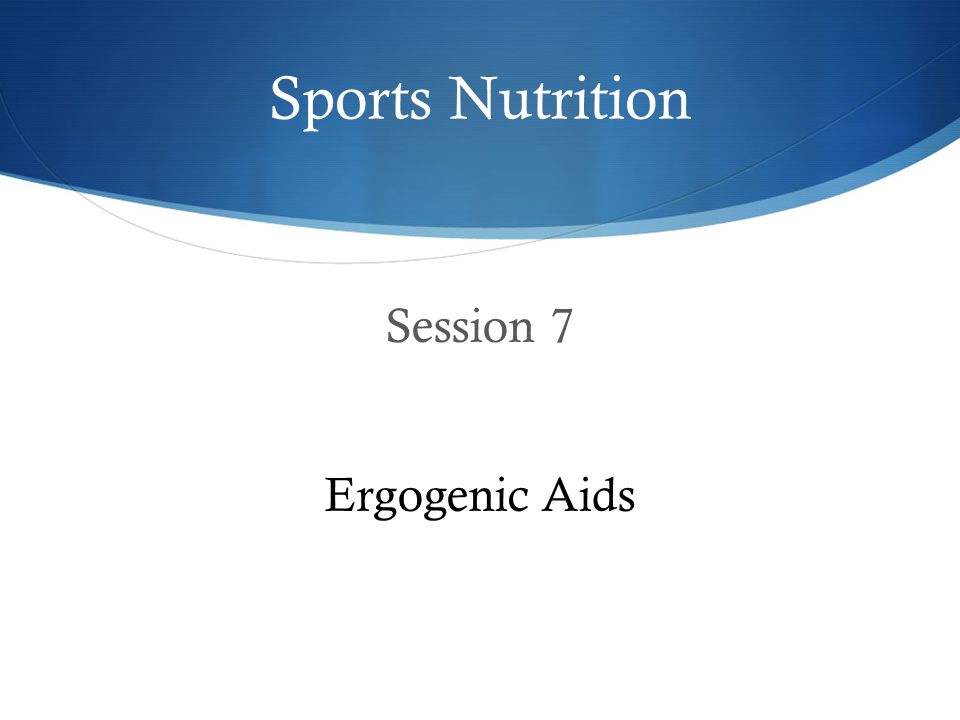 Sports Nutrition

Session 7

Ergogenic Aids